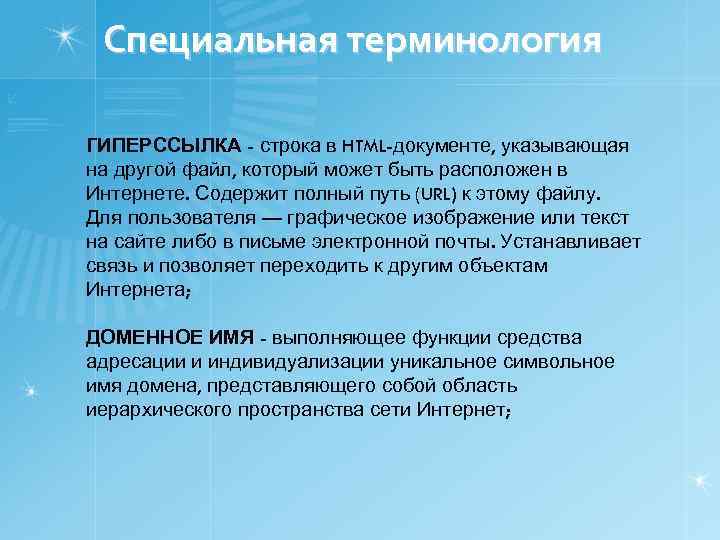 Специальная терминология

ГИПЕРССЫЛКА - строка в HTML-документе, указывающая на другой файл, который может быть расположен в Интернете. Содержит полный путь (URL) к этому файлу. Для пользователя — графическое изображение или текст на сайте либо в письме электронной почты. Устанавливает связь и позволяет переходить к другим объектам Интернета;

ДОМЕННОЕ ИМЯ - выполняющее функции средства адресации и индивидуализации уникальное символьное имя домена, представляющего собой область иерархического пространства сети Интернет;